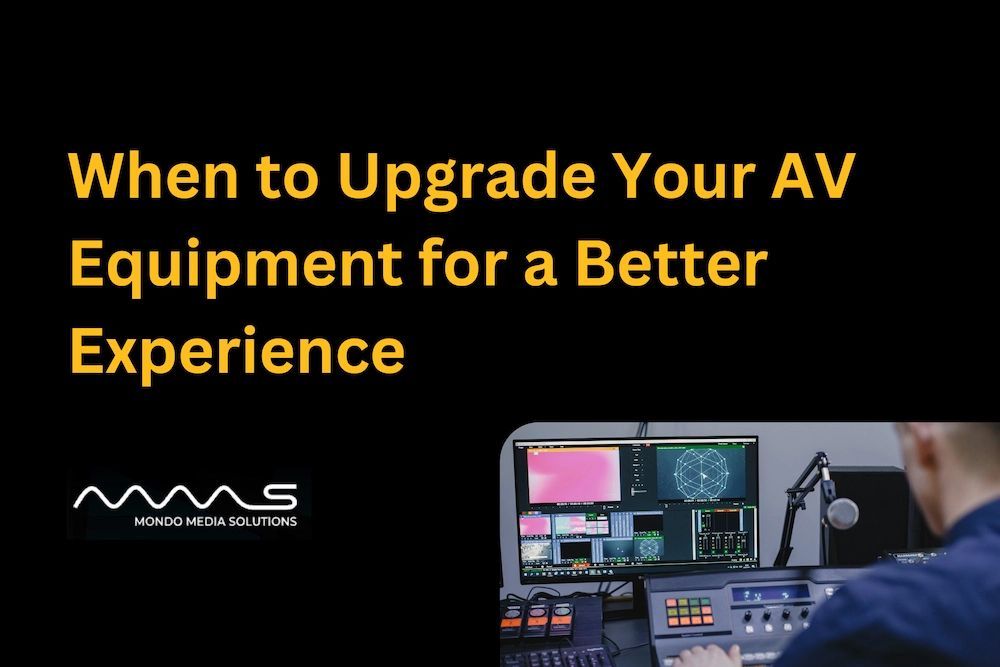 When to Upgrade Your AV Equipment for a Better Experience

MMS
MONDO MEDIA SOLUTIONS